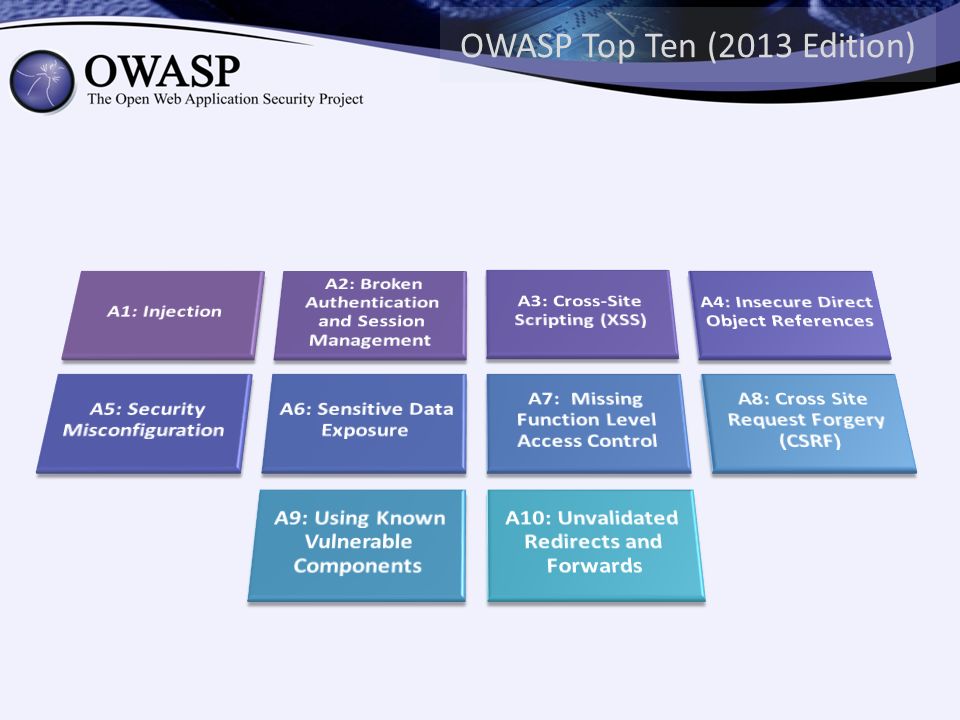 OWASP Top Ten (2013 Edition)

OWASP
The Open Web Application Security Project

A1: Injection

A2: Broken Authentication and Session Management

A3: Cross-Site Scripting (XSS)

A4: Insecure Direct Object References

A5: Security Misconfiguration

A6: Sensitive Data Exposure

A7: Missing Function Level Access Control

A8: Cross Site Request Forgery (CSRF)

A9: Using Known Vulnerable Components

A10: Unvalidated Redirects and Forwards